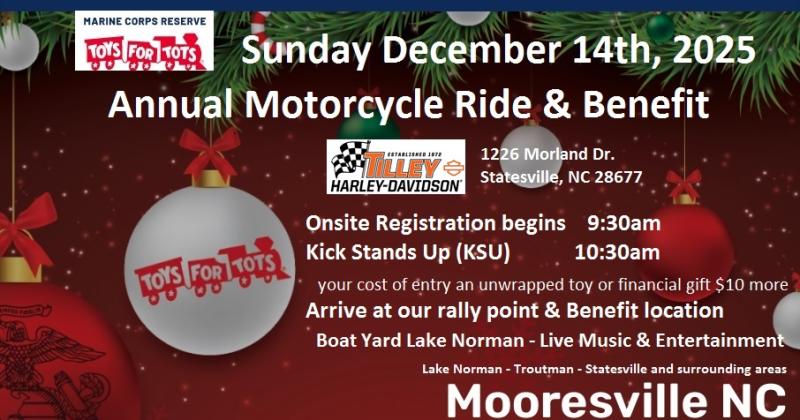 MARINE CORPS RESERVE
TOYS FOR TOTS

Sunday December 14th, 2025
Annual Motorcycle Ride & Benefit

ESTABLISHED 1972
TILLEY
HARLEY-DAVIDSON

1226 Morland Dr.
Statesville, NC 28677

TOYS FOR TOTS

Onsite Registration begins 9:30am
Kick Stands Up (KSU) 10:30am
your cost of entry an unwrapped toy or financial gift $10 more
Arrive at our rally point & Benefit location
Boat Yard Lake Norman - Live Music & Entertainment
Lake Norman - Troutman - Statesville and surrounding areas
Mooresville NC